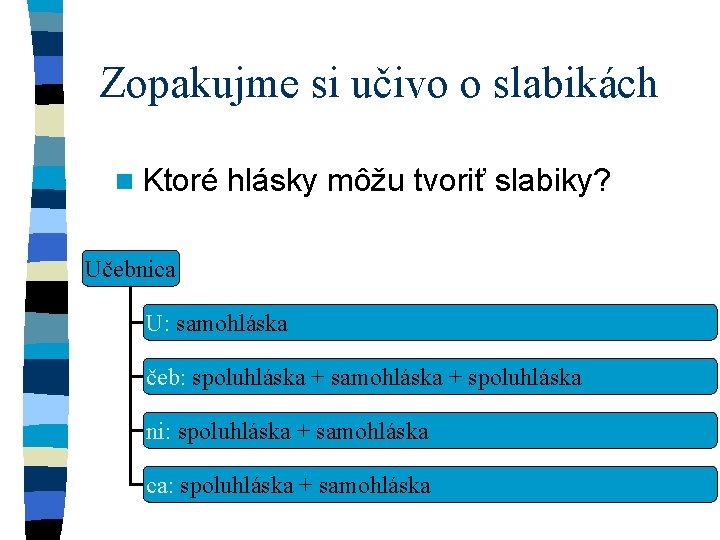 Zopakujme si učivo o slabikách

Ktoré hlásky môžu tvoriť slabiky?

Učebnica

U: samohláska

čeb: spoluhláska + samohláska + spoluhláska

ni: spoluhláska + samohláska

ca: spoluhláska + samohláska